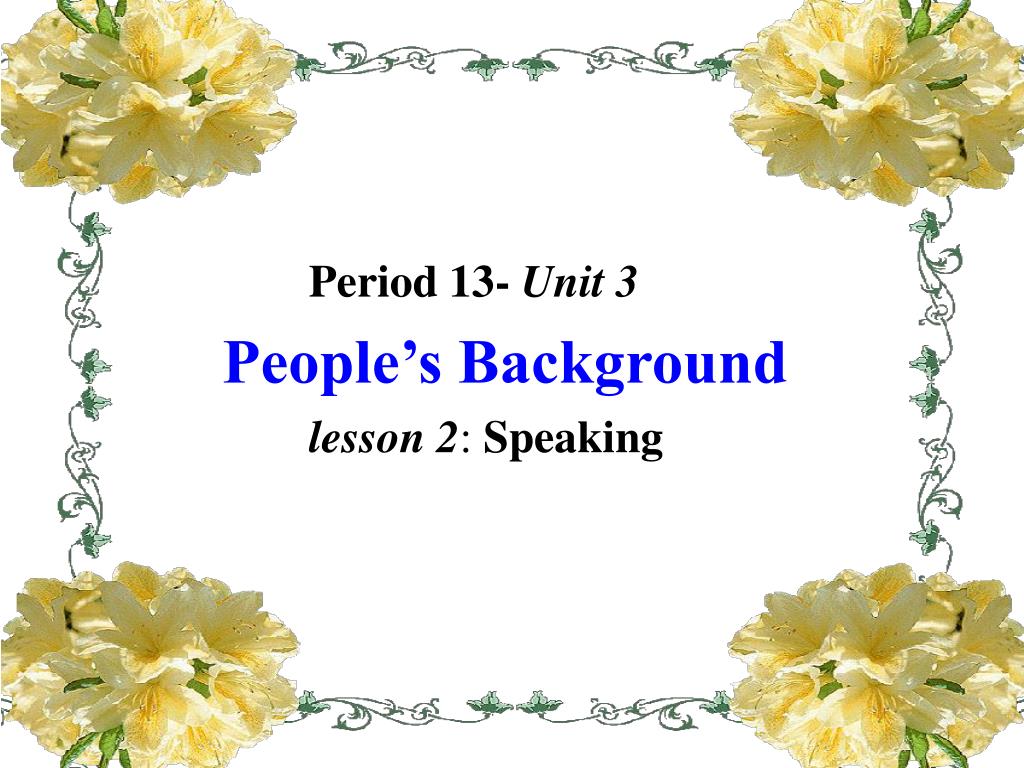 Period 13- Unit 3

People’s Background

lesson 2: Speaking